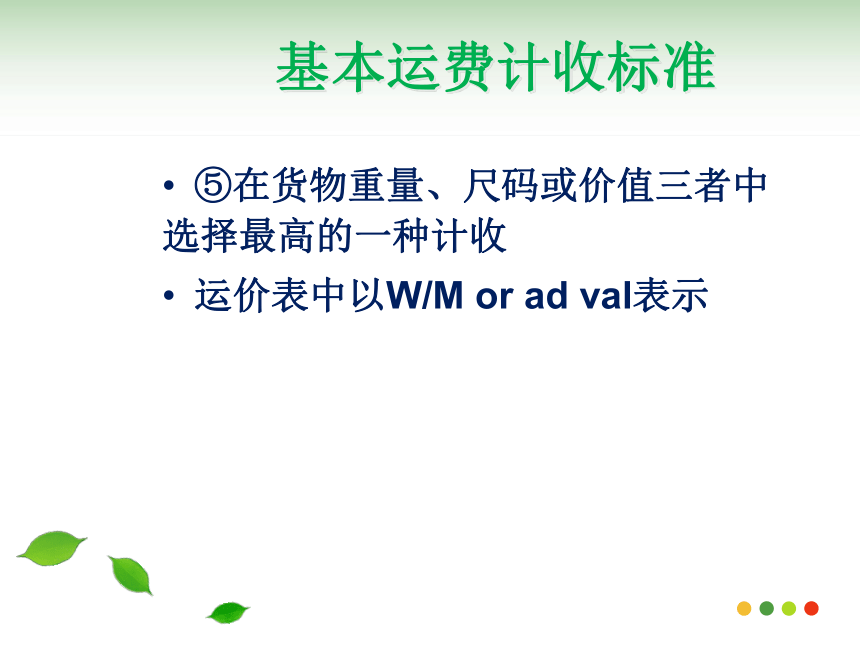 基本运费计收标准

• ⑤在货物重量、尺码或价值三者中选择最高的一种计收

• 运价表中以W/M or ad val表示